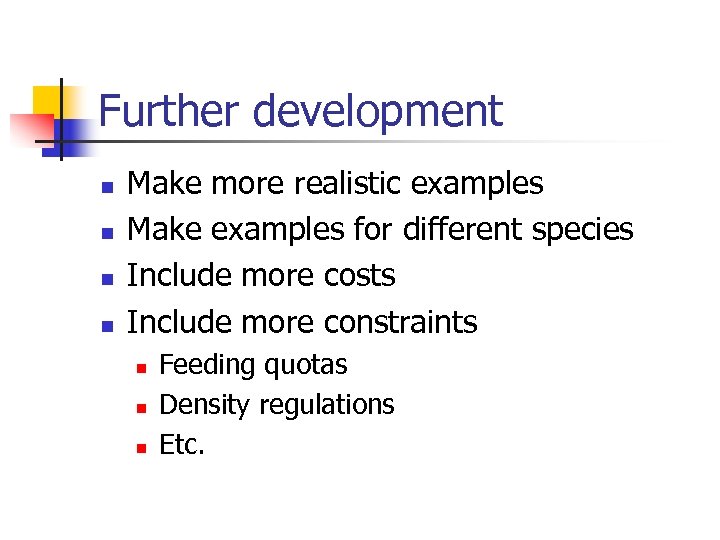 Further development

- Make more realistic examples
- Make examples for different species
- Include more costs
- Include more constraints
  - Feeding quotas
  - Density regulations
  - Etc.